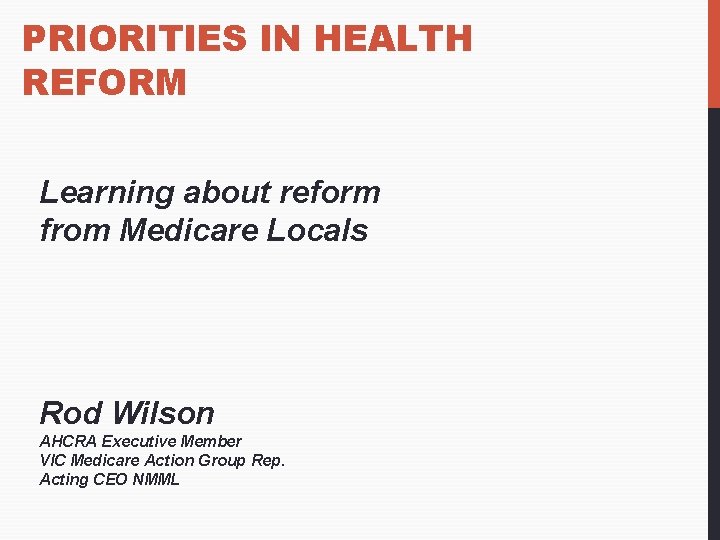 PRIORITIES IN HEALTH REFORM

Learning about reform from Medicare Locals

Rod Wilson
AHCRA Executive Member
VIC Medicare Action Group Rep.
Acting CEO NMML